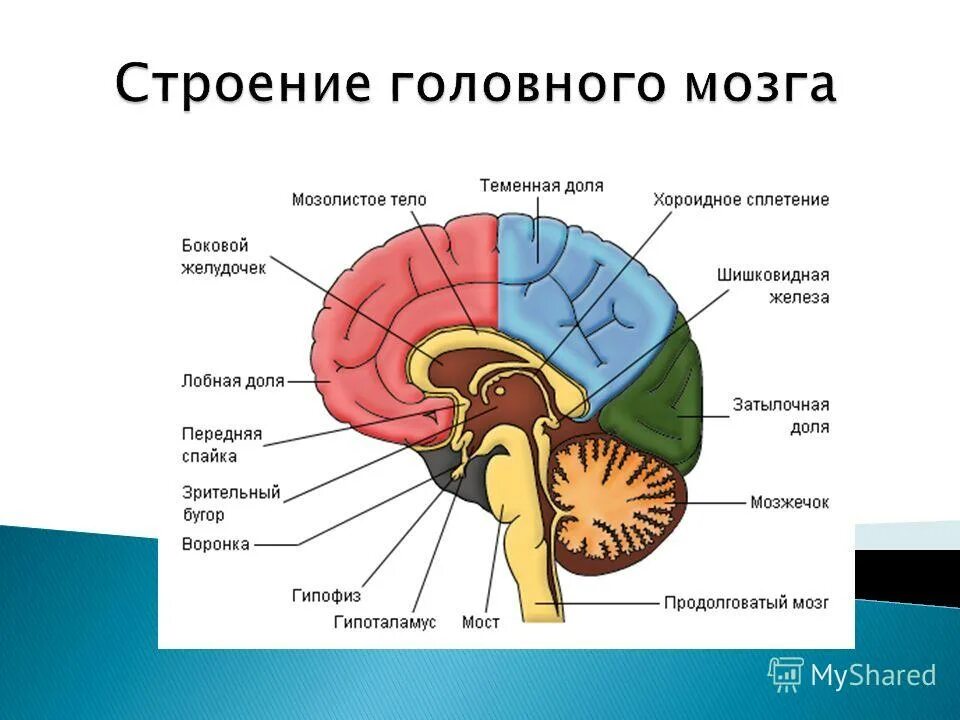 Строение головного мозга

Мозолистое тело

Теменная доля

Хороидное сплетение

Боковой желудочек

Шишковидная железа

Лобная доля

Затылочная доля

Передняя спайка

Зрительный бугор

Мозжечок

Воронка

Гипофиз

Гипоталамус

Мост

Продолговатый мозг

MyShared